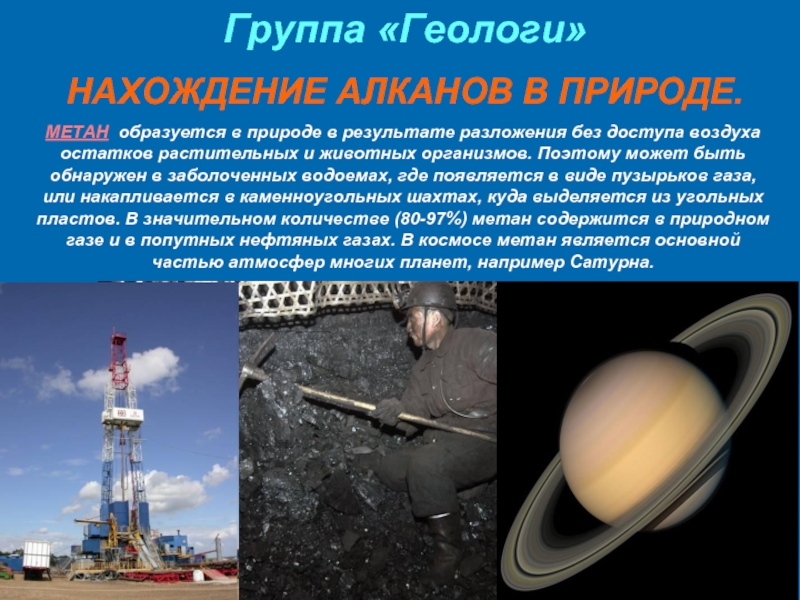 Группа «Геологи»

НАХОЖДЕНИЕ АЛКАНОВ В ПРИРОДЕ.

МЕТАН образуется в природе в результате разложения без доступа воздуха остатков растительных и животных организмов. Поэтому может быть обнаружен в заболоченных водоемах, где появляется в виде пузырьков газа, или накапливается в каменноугольных шахтах, куда выделяется из угольных пластов. В значительном количестве (80-97%) метан содержится в природном газе и в попутных нефтяных газах. В космосе метан является основной частью атмосфер многих планет, например Сатурна.